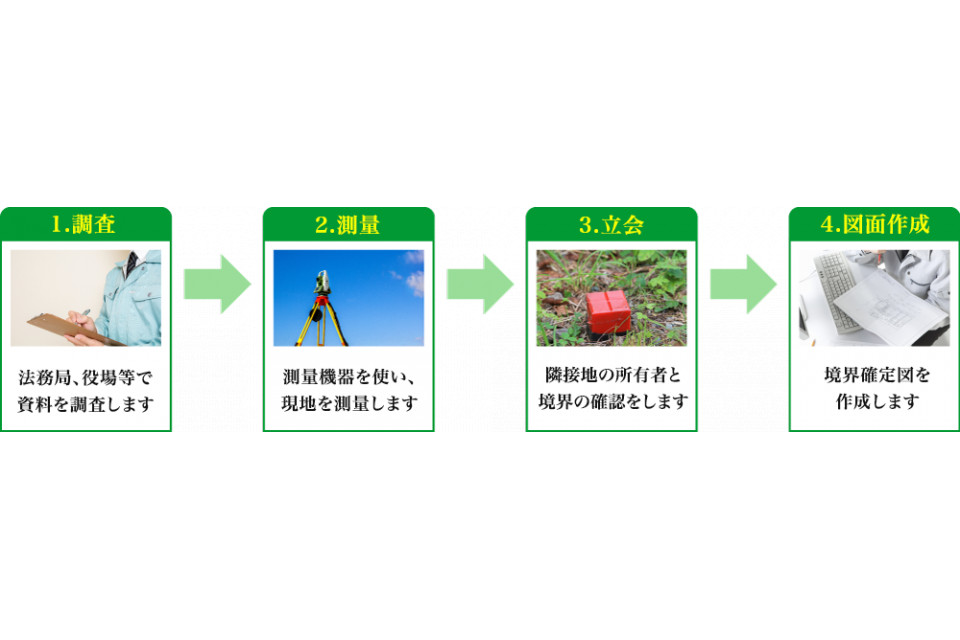 1.調査

法務局、役場等で資料を調査します

2.測量

測量機器を使い、現地を測量します

3.立会

隣接地の所有者と境界の確認をします

4.図面作成

境界確定図を作成します